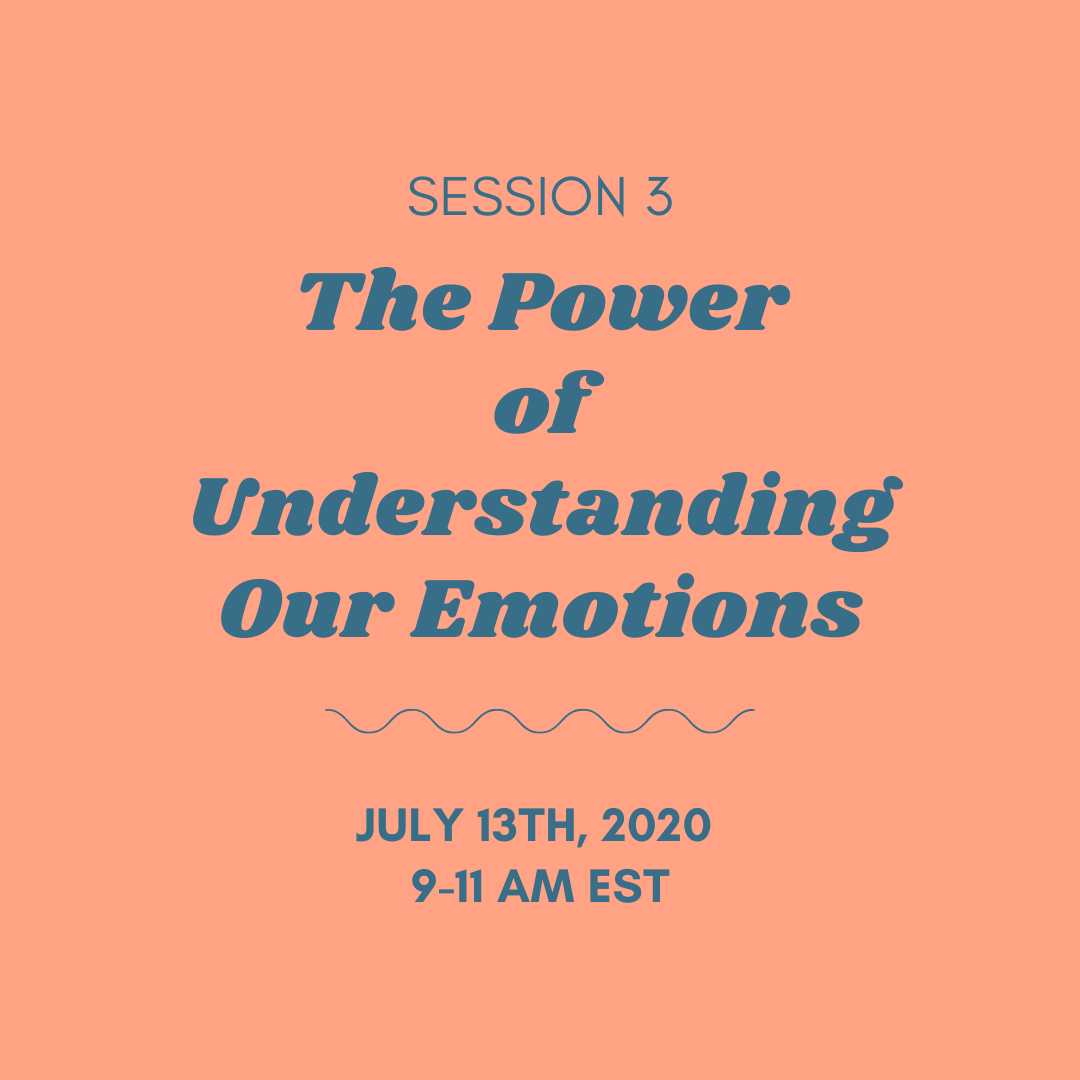 SESSION 3

The Power of Understanding Our Emotions

JULY 13TH, 2020
9-11 AM EST